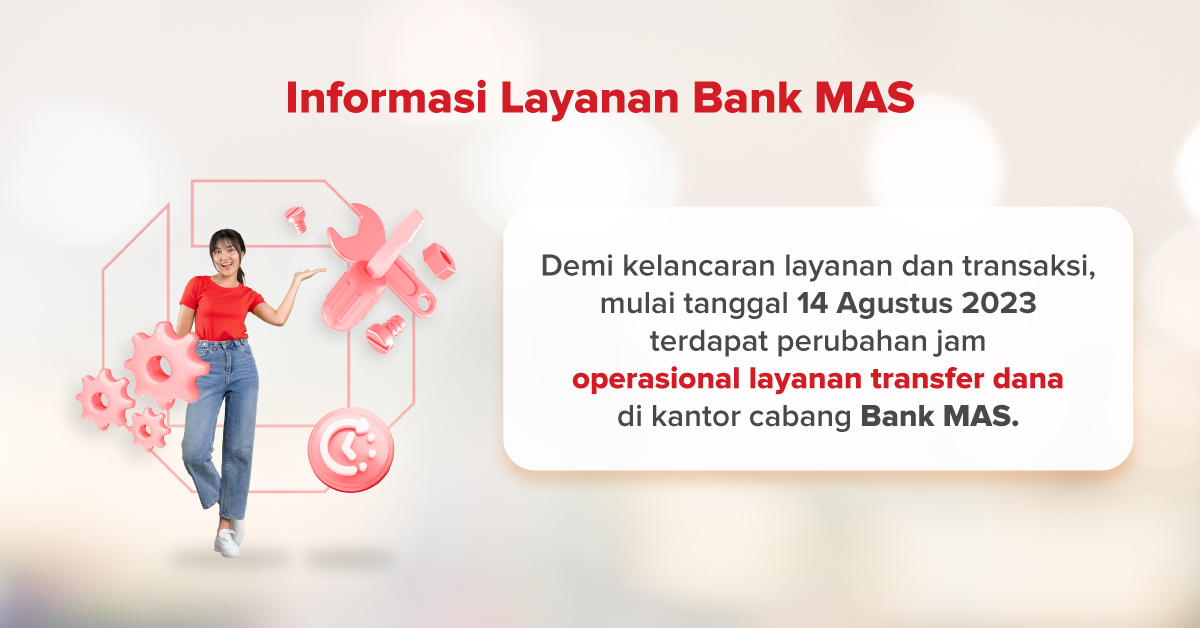 Informasi Layanan Bank MAS

Demi kelancaran layanan dan transaksi, mulai tanggal 14 Agustus 2023 terdapat perubahan jam operasional layanan transfer dana di kantor cabang Bank MAS.